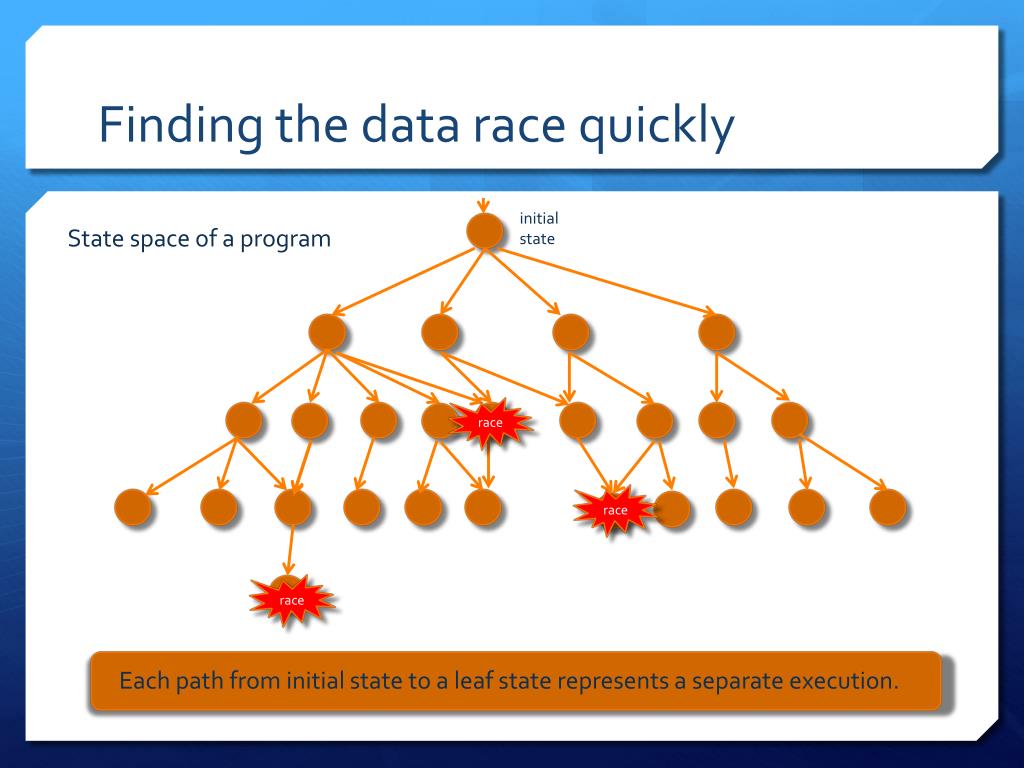 Finding the data race quickly

State space of a program

initial state

race

race

race

Each path from initial state to a leaf state represents a separate execution.